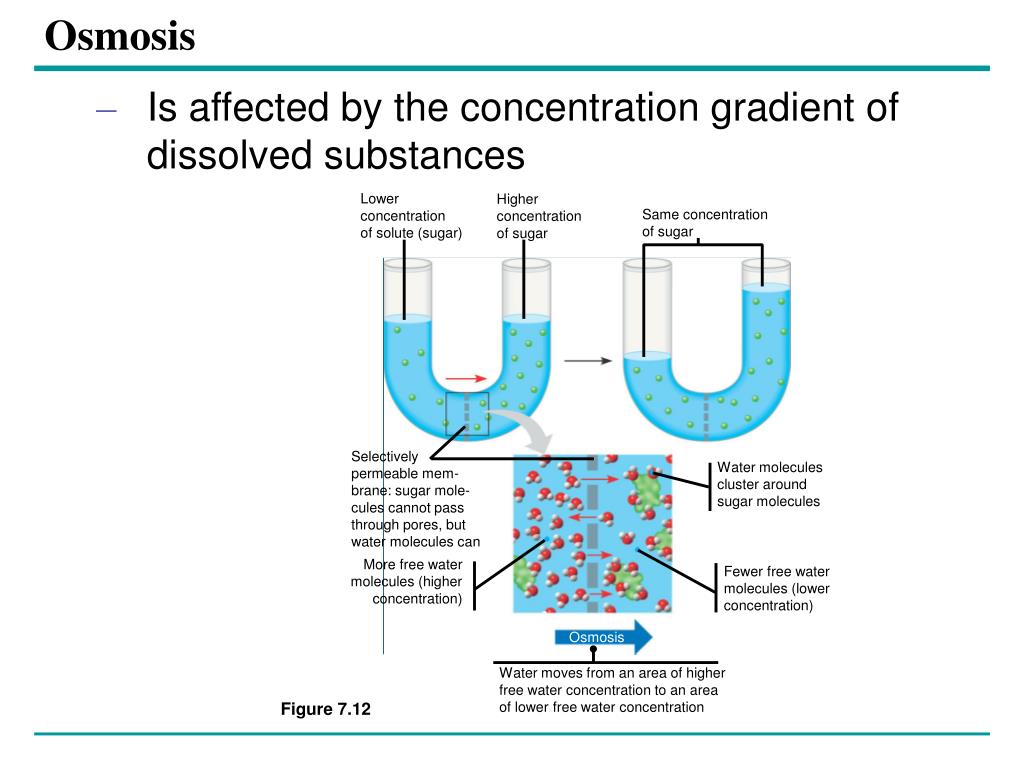 Osmosis

– Is affected by the concentration gradient of dissolved substances

Lower concentration of solute (sugar)

Higher concentration of sugar

Same concentration of sugar

Selectively permeable membrane: sugar molecules cannot pass through pores, but water molecules can

Water molecules cluster around sugar molecules

More free water molecules (higher concentration)

Fewer free water molecules (lower concentration)

Osmosis

Water moves from an area of higher free water concentration to an area of lower free water concentration

Figure 7.12